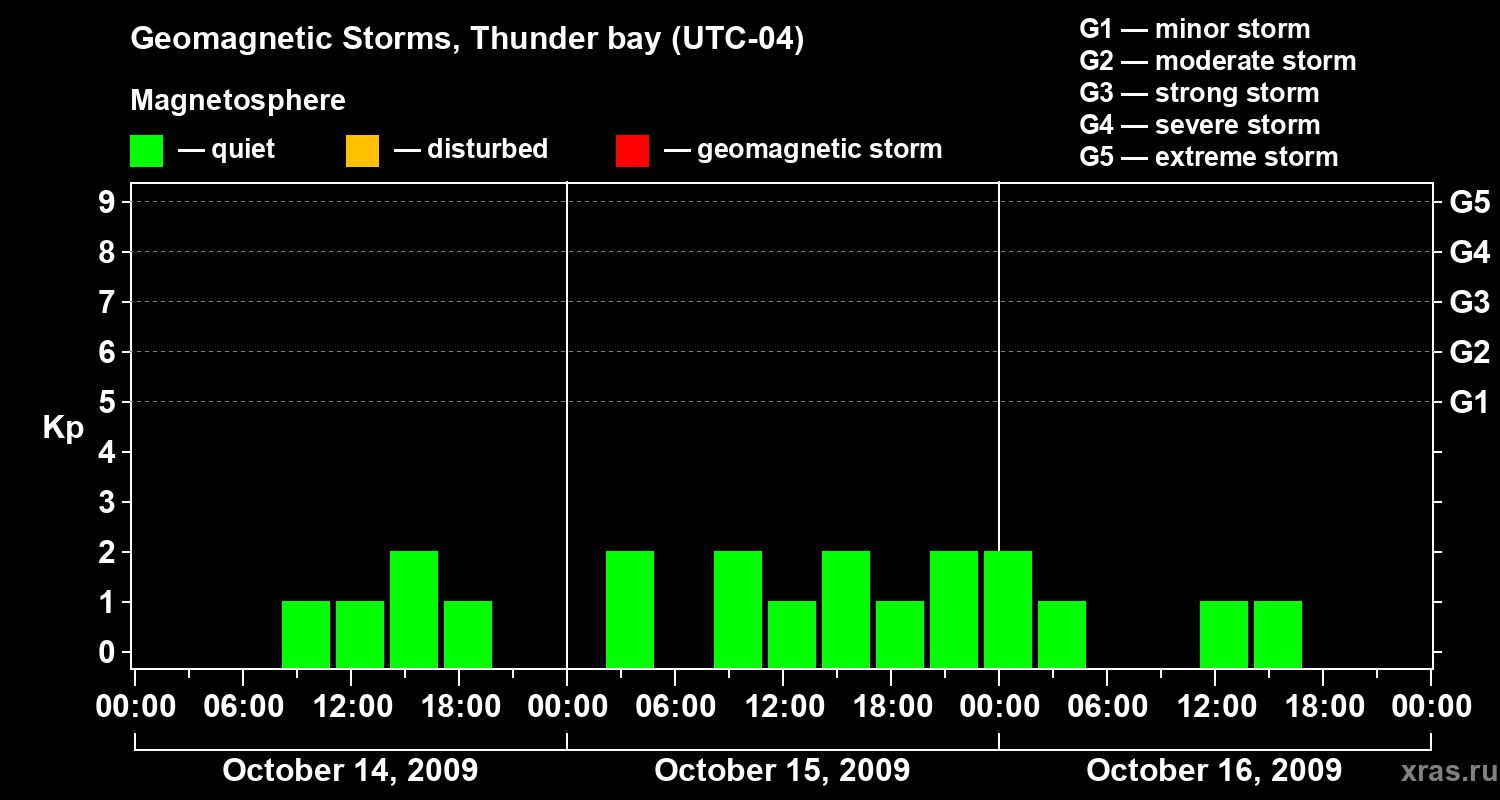 Geomagnetic Storms, Thunder bay (UTC-04)

Magnetosphere

— quiet — disturbed — geomagnetic storm

G1 — minor storm
G2 — moderate storm
G3 — strong storm
G4 — severe storm
G5 — extreme storm

Kp

9 8 7 6 5 4 3 2 1 0

G5 G4 G3 G2 G1

00:00 06:00 12:00 18:00 00:00 06:00 12:00 18:00 00:00 06:00 12:00 18:00 00:00

October 14, 2009 October 15, 2009 October 16, 2009

xras.ru